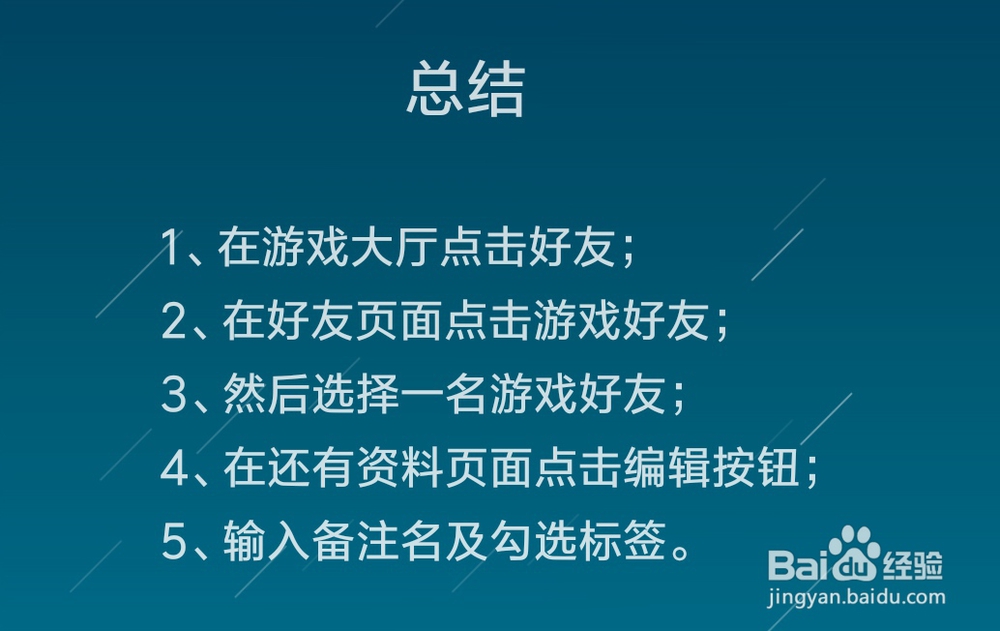 总结

1、在游戏大厅点击好友；

2、在好友页面点击游戏好友；

3、然后选择一名游戏好友；

4、在还有资料页面点击编辑按钮；

5、输入备注名及勾选标签。

Baidu经验
jingyan.baidu.com